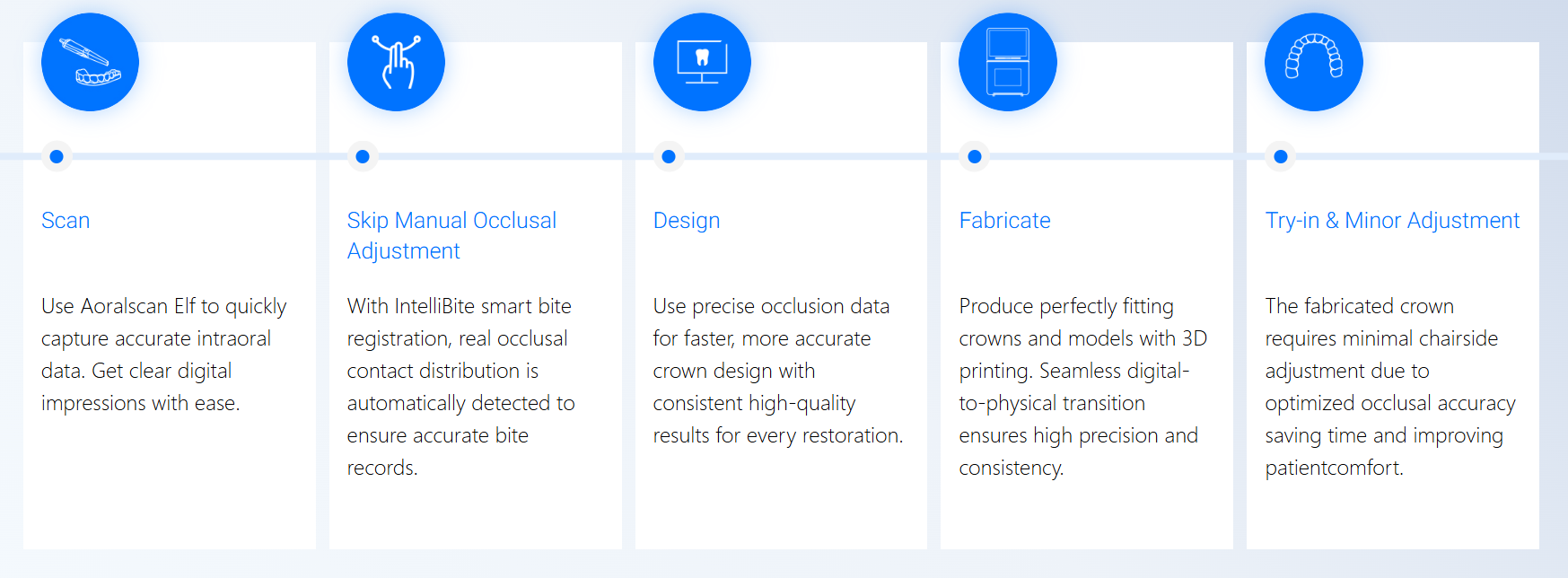 Scan

Use Aoralscan Elf to quickly capture accurate intraoral data. Get clear digital impressions with ease.

Skip Manual Occlusal Adjustment

With IntelliBite smart bite registration, real occlusal contact distribution is automatically detected to ensure accurate bite records.

Design

Use precise occlusion data for faster, more accurate crown design with consistent high-quality results for every restoration.

Fabricate

Produce perfectly fitting crowns and models with 3D printing. Seamless digital-to-physical transition ensures high precision and consistency.

Try-in & Minor Adjustment

The fabricated crown requires minimal chairside adjustment due to optimized occlusal accuracy saving time and improving patientcomfort.